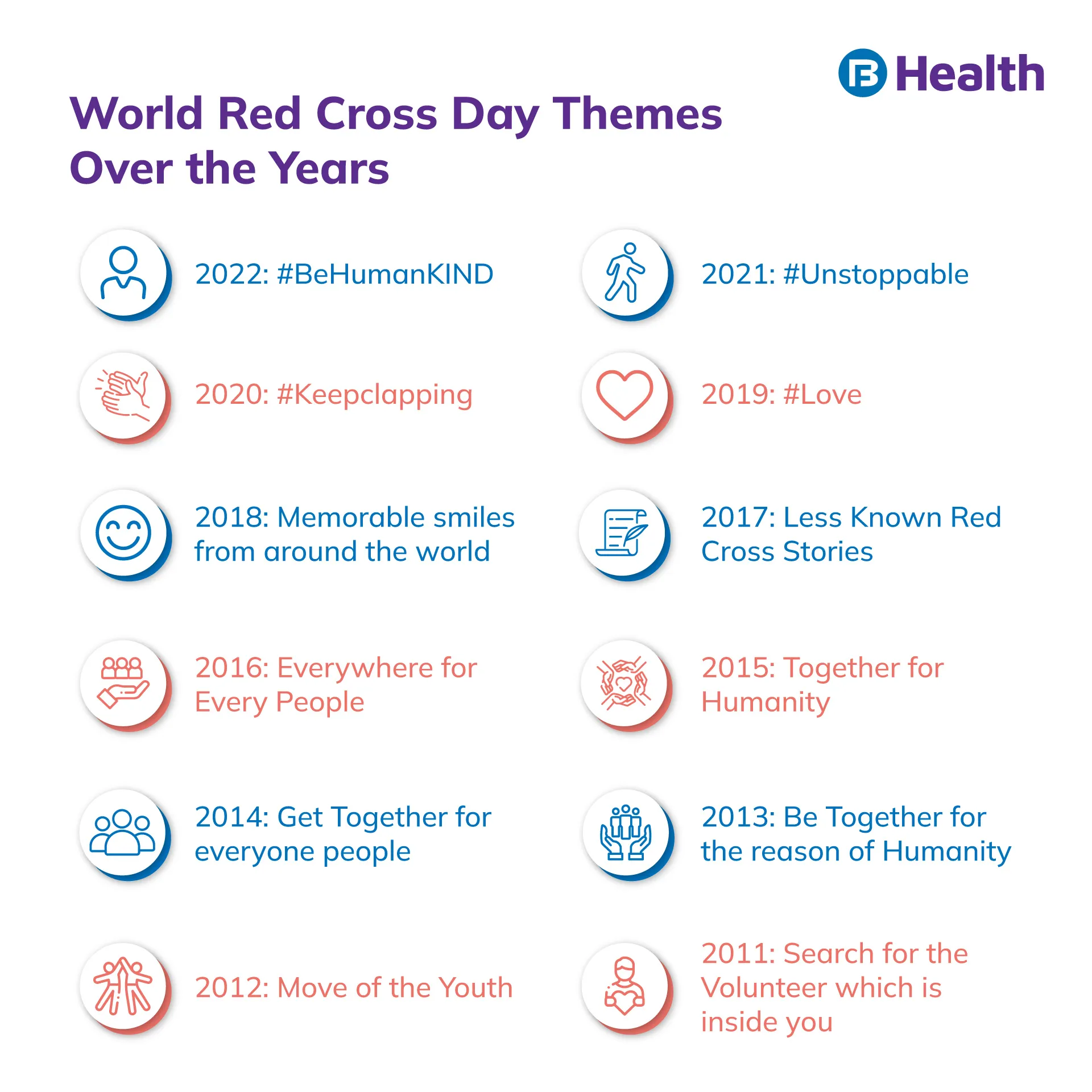 Health

World Red Cross Day Themes Over the Years

2022: #BeHumanKIND

2021: #Unstoppable

2020: #Keepclapping

2019: #Love

2018: Memorable smiles from around the world

2017: Less Known Red Cross Stories

2016: Everywhere for Every People

2015: Together for Humanity

2014: Get Together for everyone people

2013: Be Together for the reason of Humanity

2012: Move of the Youth

2011: Search for the Volunteer which is inside you